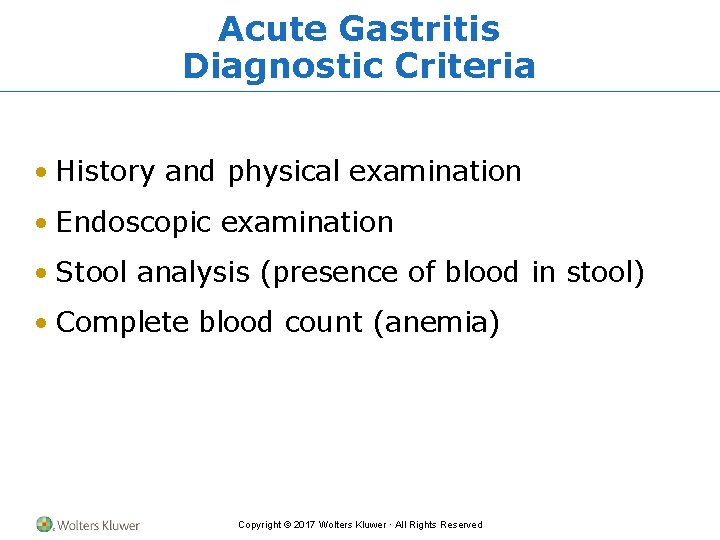 Acute Gastritis
Diagnostic Criteria

• History and physical examination
• Endoscopic examination
• Stool analysis (presence of blood in stool)
• Complete blood count (anemia)

Wolters Kluwer

Copyright © 2017 Wolters Kluwer · All Rights Reserved